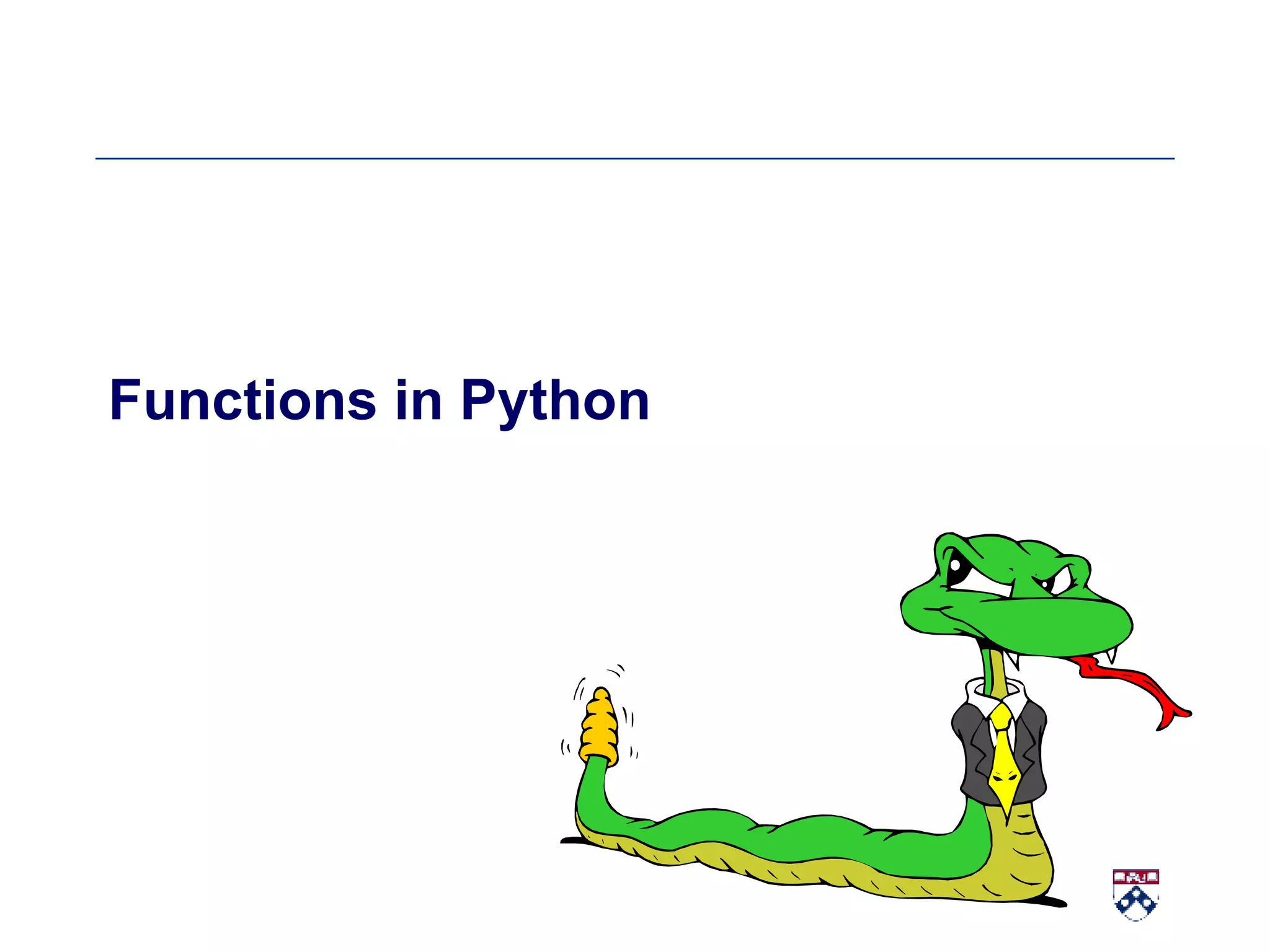 Functions in Python